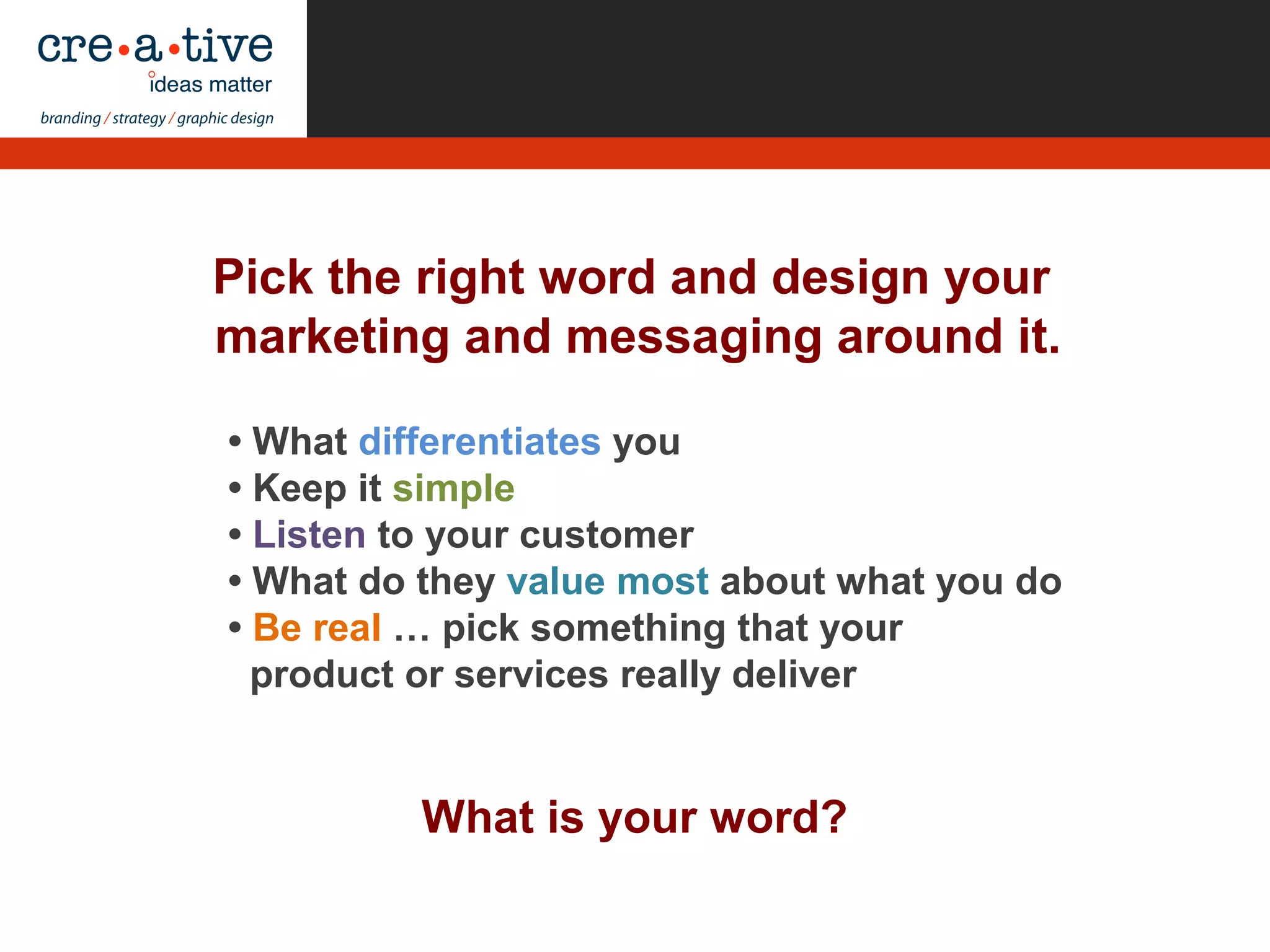 cre•a•tive
ideas matter
branding / strategy / graphic design

Pick the right word and design your marketing and messaging around it.

• What differentiates you
• Keep it simple
• Listen to your customer
• What do they value most about what you do
• Be real … pick something that your product or services really deliver

What is your word?